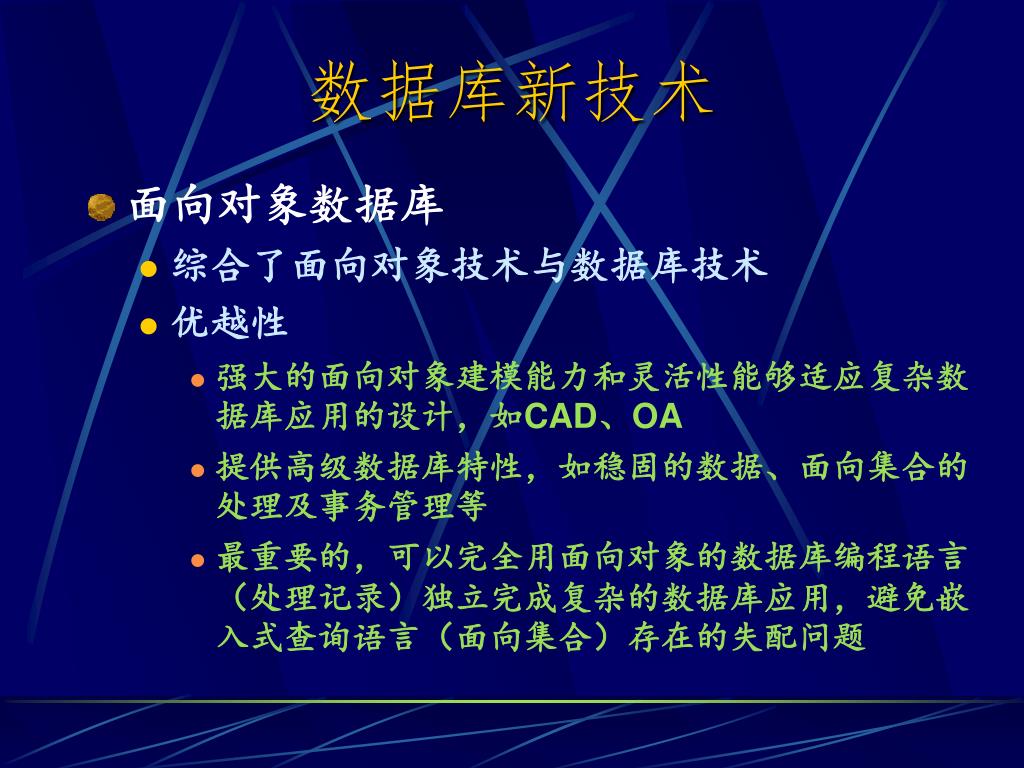 数据库新技术

面向对象数据库

综合了面向对象技术与数据库技术

优越性

强大的面向对象建模能力和灵活性能够适应复杂数据库应用的设计，如CAD、OA

提供高级数据库特性，如稳固的数据、面向集合的处理及事务管理等

最重要的，可以完全用面向对象的数据库编程语言（处理记录）独立完成复杂的数据库应用，避免嵌入式查询语言（面向集合）存在的失配问题